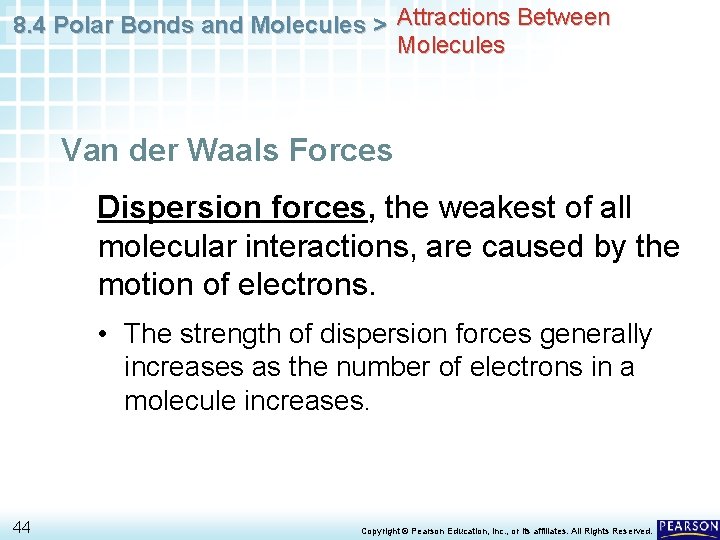 8.4 Polar Bonds and Molecules > Attractions Between Molecules

Van der Waals Forces

Dispersion forces, the weakest of all molecular interactions, are caused by the motion of electrons.

• The strength of dispersion forces generally increases as the number of electrons in a molecule increases.

44

Copyright © Pearson Education, Inc., or its affiliates. All Rights Reserved.

PEARSON